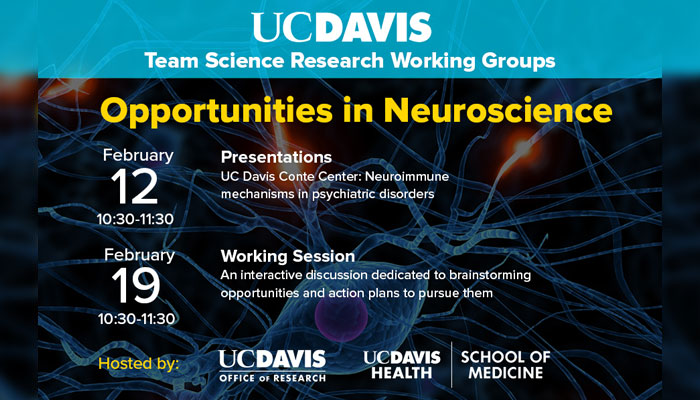 UCDAVIS
Team Science Research Working Groups

Opportunities in Neuroscience

February
12
10:30-11:30

Presentations
UC Davis Conte Center: Neuroimmune mechanisms in psychiatric disorders

February
19
10:30-11:30

Working Session
An interactive discussion dedicated to brainstorming opportunities and action plans to pursue them

Hosted by:

UCDAVIS
OFFICE OF RESEARCH

UCDAVIS
HEALTH

SCHOOL OF
MEDICINE